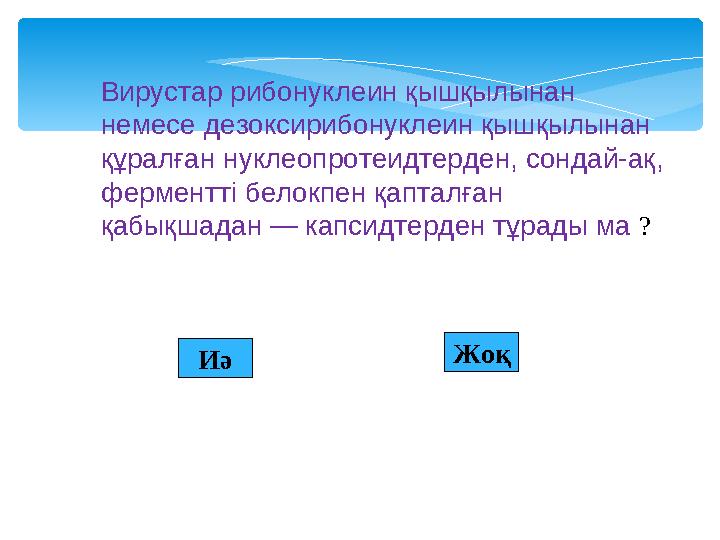 Вирустар рибонуклеин қышқылынан немесе дезоксирибонуклеин қышқылынан құралған нуклеопротеидтерден, сондай-ақ, ферментті белокпен қапталған қабықшадан — капсидтерден тұрады ма ?

Иә

Жоқ